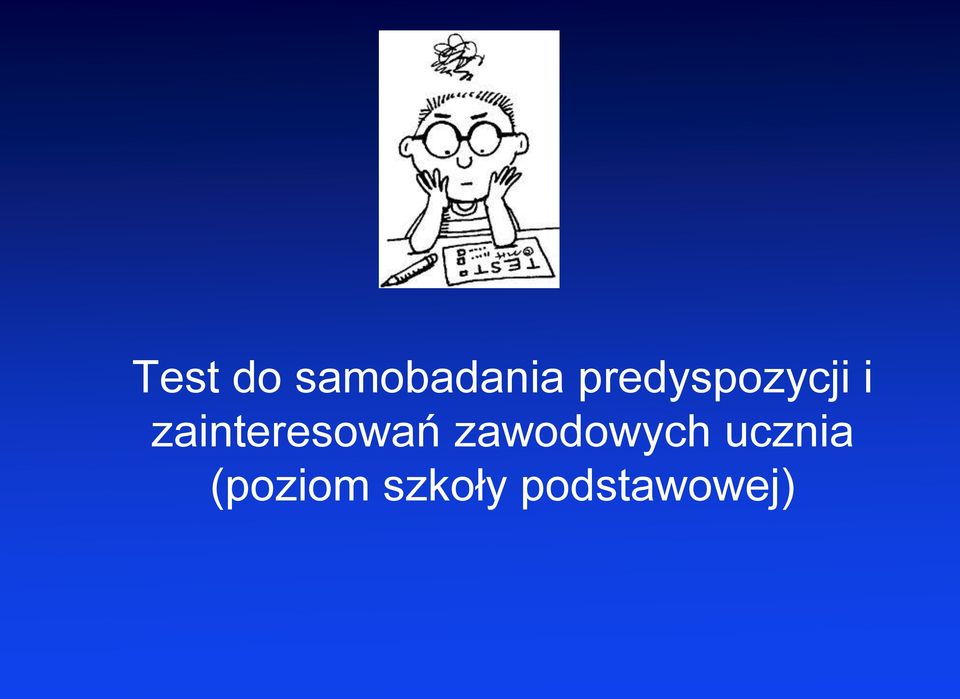 TEST

Test do samobadania predyspozycji i zainteresowań zawodowych ucznia (poziom szkoły podstawowej)